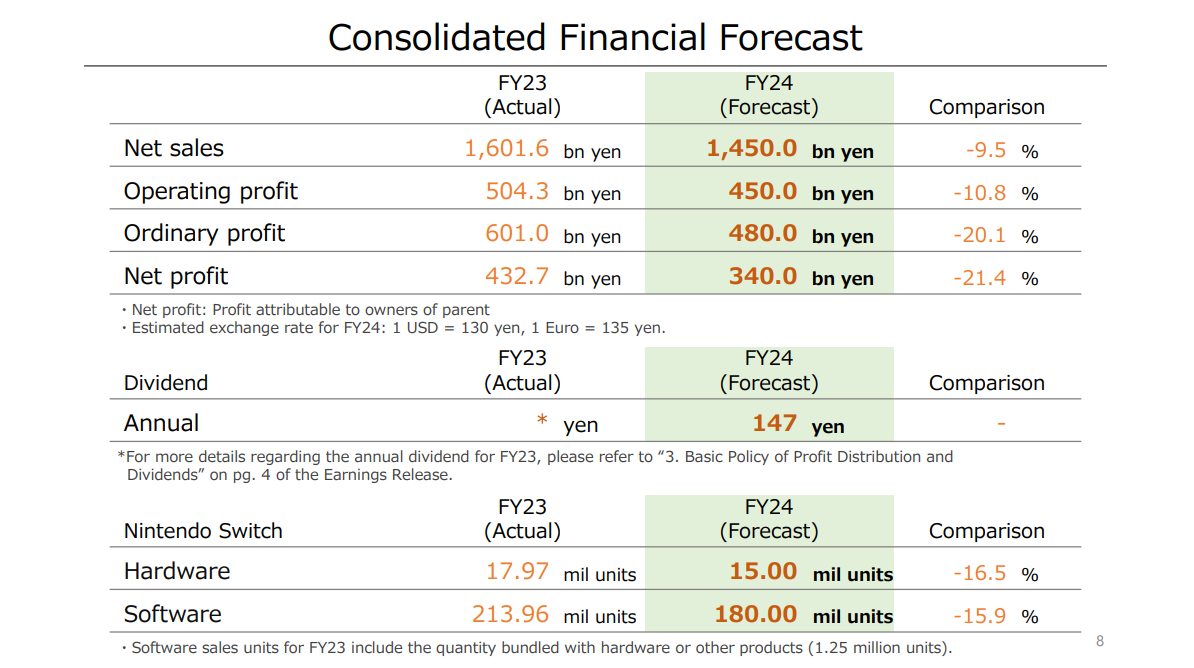 Consolidated Financial Forecast

| | FY23 (Actual) | FY24 (Forecast) | Comparison |
|---|---|---|---|
| Net sales | 1,601.6 bn yen | 1,450.0 bn yen | -9.5 % |
| Operating profit | 504.3 bn yen | 450.0 bn yen | -10.8 % |
| Ordinary profit | 601.0 bn yen | 480.0 bn yen | -20.1 % |
| Net profit | 432.7 bn yen | 340.0 bn yen | -21.4 % |

・Net profit: Profit attributable to owners of parent
・Estimated exchange rate for FY24: 1 USD = 130 yen, 1 Euro = 135 yen.

| Dividend | FY23 (Actual) | FY24 (Forecast) | Comparison |
|---|---|---|---|
| Annual | * yen | 147 yen | - |

*For more details regarding the annual dividend for FY23, please refer to “3. Basic Policy of Profit Distribution and Dividends” on pg. 4 of the Earnings Release.

| Nintendo Switch | FY23 (Actual) | FY24 (Forecast) | Comparison |
|---|---|---|---|
| Hardware | 17.97 mil units | 15.00 mil units | -16.5 % |
| Software | 213.96 mil units | 180.00 mil units | -15.9 % |

・Software sales units for FY23 include the quantity bundled with hardware or other products (1.25 million units).

8